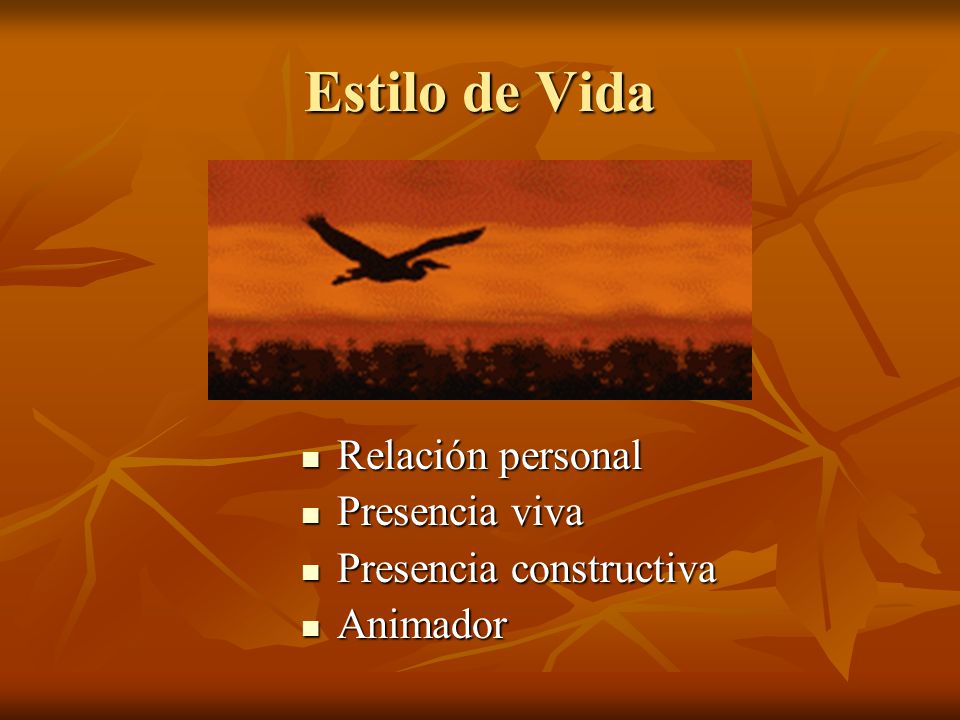 Estilo de Vida

- Relación personal
- Presencia viva
- Presencia constructiva
- Animador